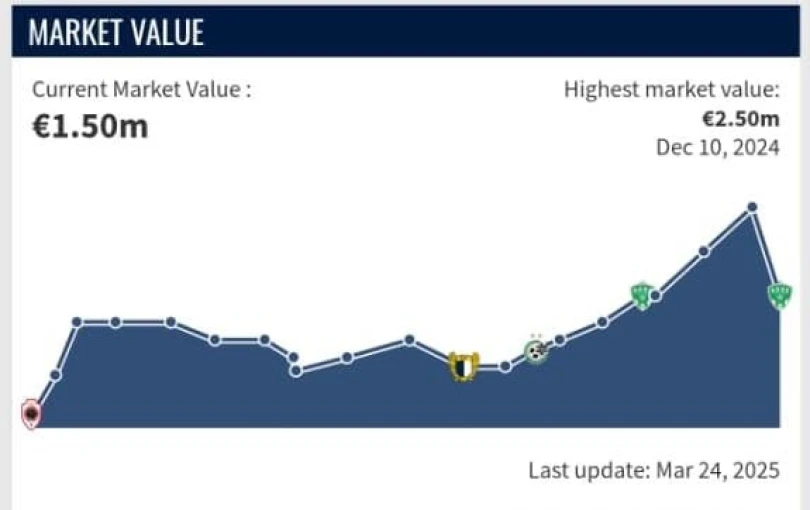 MARKET VALUE

Current Market Value :
€1.50m

Highest market value:
€2.50m
Dec 10, 2024

Last update: Mar 24, 2025